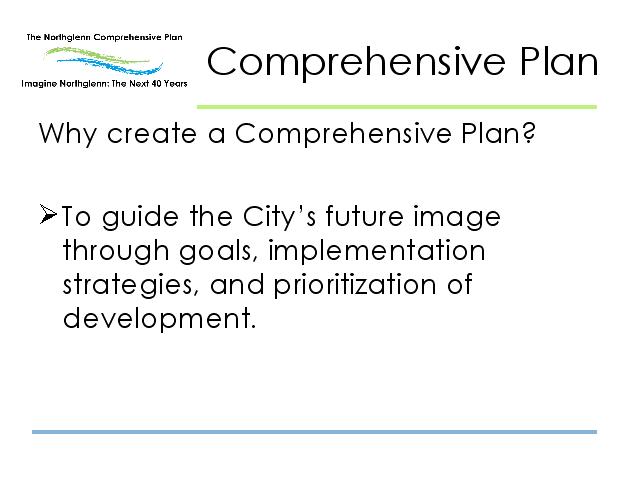 The Northglenn Comprehensive Plan

Imagine Northglenn: The Next 40 Years

Comprehensive Plan

Why create a Comprehensive Plan?

➢ To guide the City's future image through goals, implementation strategies, and prioritization of development.